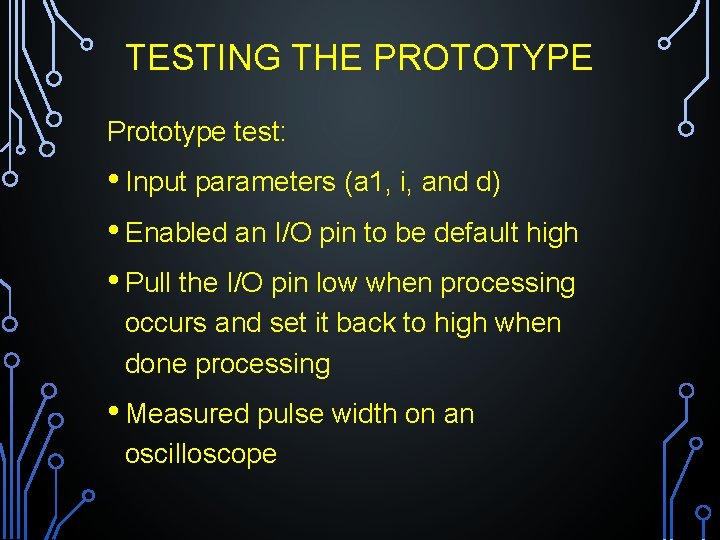 TESTING THE PROTOTYPE

Prototype test:

• Input parameters (a1, i, and d)

• Enabled an I/O pin to be default high

• Pull the I/O pin low when processing occurs and set it back to high when done processing

• Measured pulse width on an oscilloscope